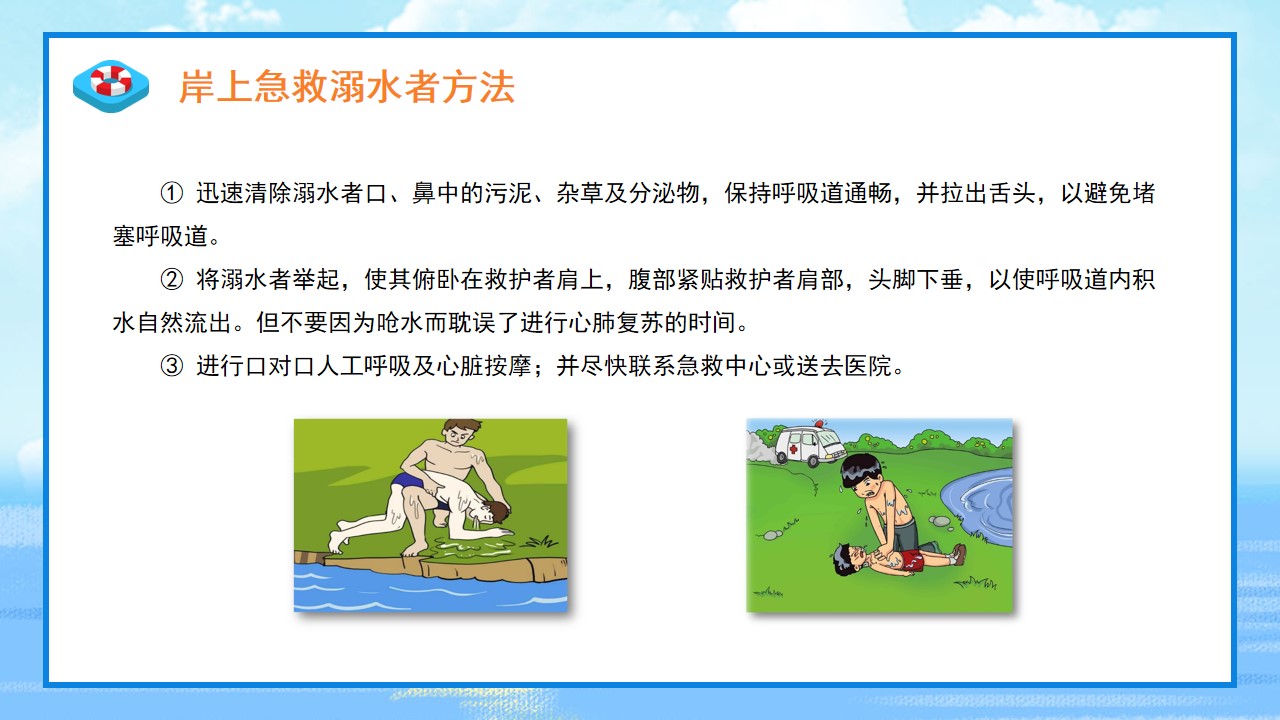 岸上急救溺水者方法

① 迅速清除溺水者口、鼻中的污泥、杂草及分泌物，保持呼吸道通畅，并拉出舌头，以避免堵塞呼吸道。

② 将溺水者举起，使其俯卧在救护者肩上，腹部紧贴救护者肩部，头脚下垂，以使呼吸道内积水自然流出。但不要因为呛水而耽误了进行心肺复苏的时间。

③ 进行口对口人工呼吸及心脏按摩；并尽快联系急救中心或送去医院。